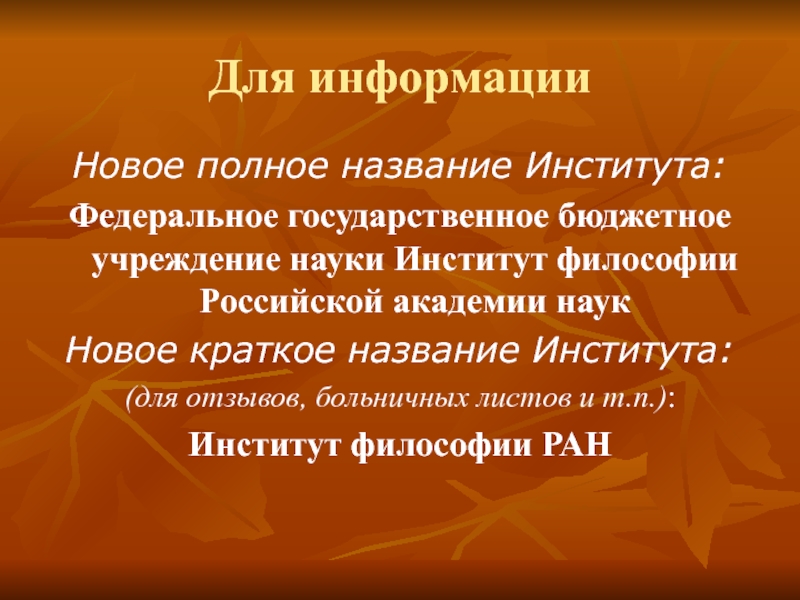 Для информации

Новое полное название Института:

Федеральное государственное бюджетное учреждение науки Институт философии Российской академии наук

Новое краткое название Института:

(для отзывов, больничных листов и т.п.):

Институт философии РАН